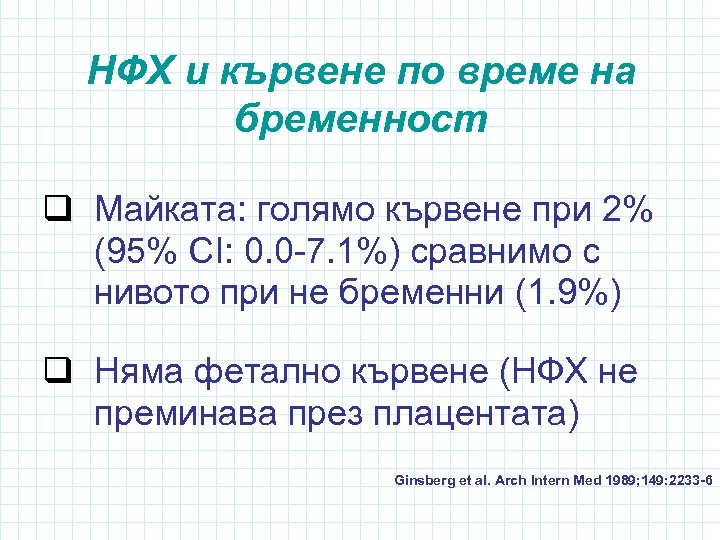 НФХ и кървене по време на бременност

❑ Майката: голямо кървене при 2% (95% CI: 0.0-7.1%) сравнимо с нивото при не бременни (1.9%)

❑ Няма фетално кървене (НФХ не преминава през плацентата)

Ginsberg et al. Arch Intern Med 1989;149:2233-6